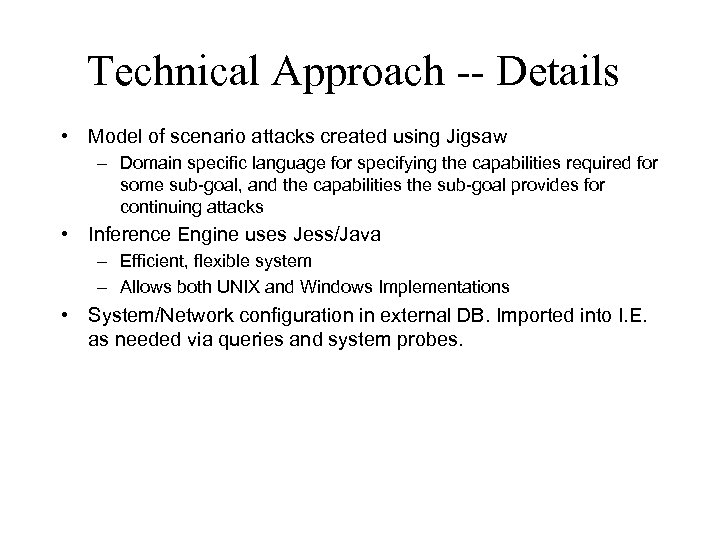 Technical Approach -- Details

• Model of scenario attacks created using Jigsaw
– Domain specific language for specifying the capabilities required for some sub-goal, and the capabilities the sub-goal provides for continuing attacks

• Inference Engine uses Jess/Java
– Efficient, flexible system
– Allows both UNIX and Windows Implementations

• System/Network configuration in external DB. Imported into I.E. as needed via queries and system probes.